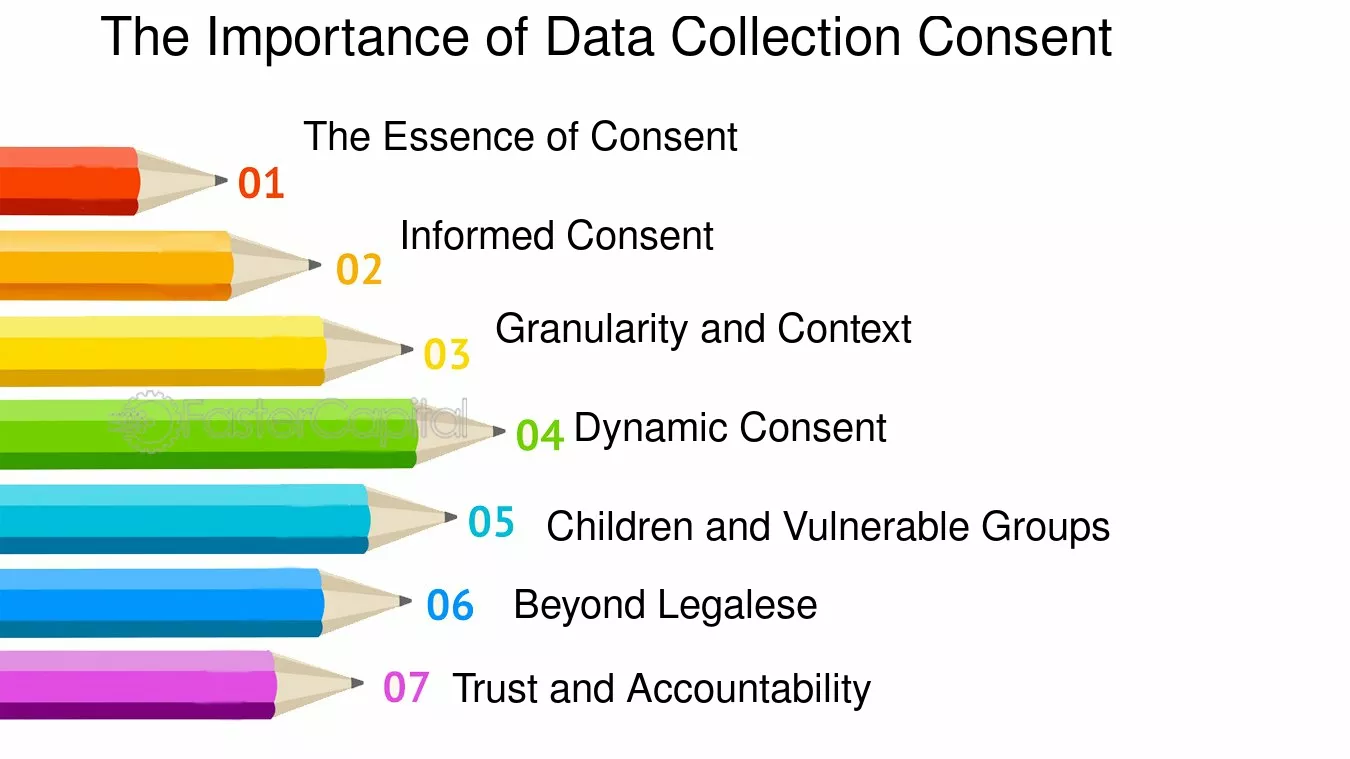 The Importance of Data Collection Consent

01 The Essence of Consent

02 Informed Consent

03 Granularity and Context

04 Dynamic Consent

05 Children and Vulnerable Groups

06 Beyond Legalese

07 Trust and Accountability

FasterCapital